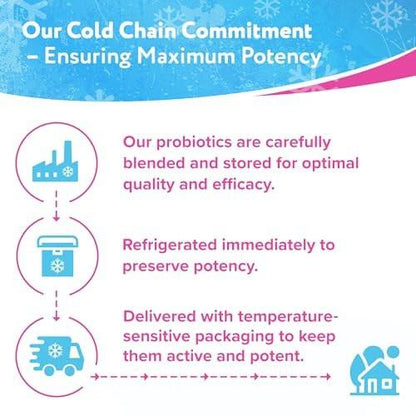 Our Cold Chain Commitment – Ensuring Maximum Potency

Our probiotics are carefully blended and stored for optimal quality and efficacy.

Refrigerated immediately to preserve potency.

Delivered with temperature-sensitive packaging to keep them active and potent.